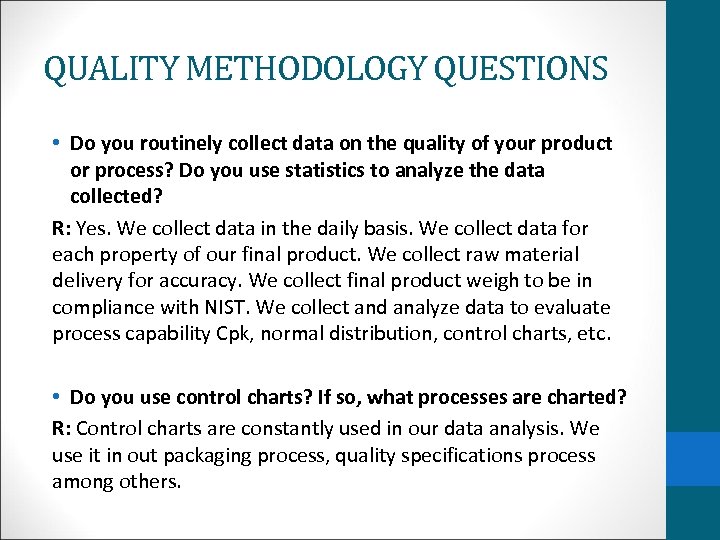 QUALITY METHODOLOGY QUESTIONS

• Do you routinely collect data on the quality of your product or process? Do you use statistics to analyze the data collected?

R: Yes. We collect data in the daily basis. We collect data for each property of our final product. We collect raw material delivery for accuracy. We collect final product weigh to be in compliance with NIST. We collect and analyze data to evaluate process capability Cpk, normal distribution, control charts, etc.

• Do you use control charts? If so, what processes are charted?

R: Control charts are constantly used in our data analysis. We use it in out packaging process, quality specifications process among others.